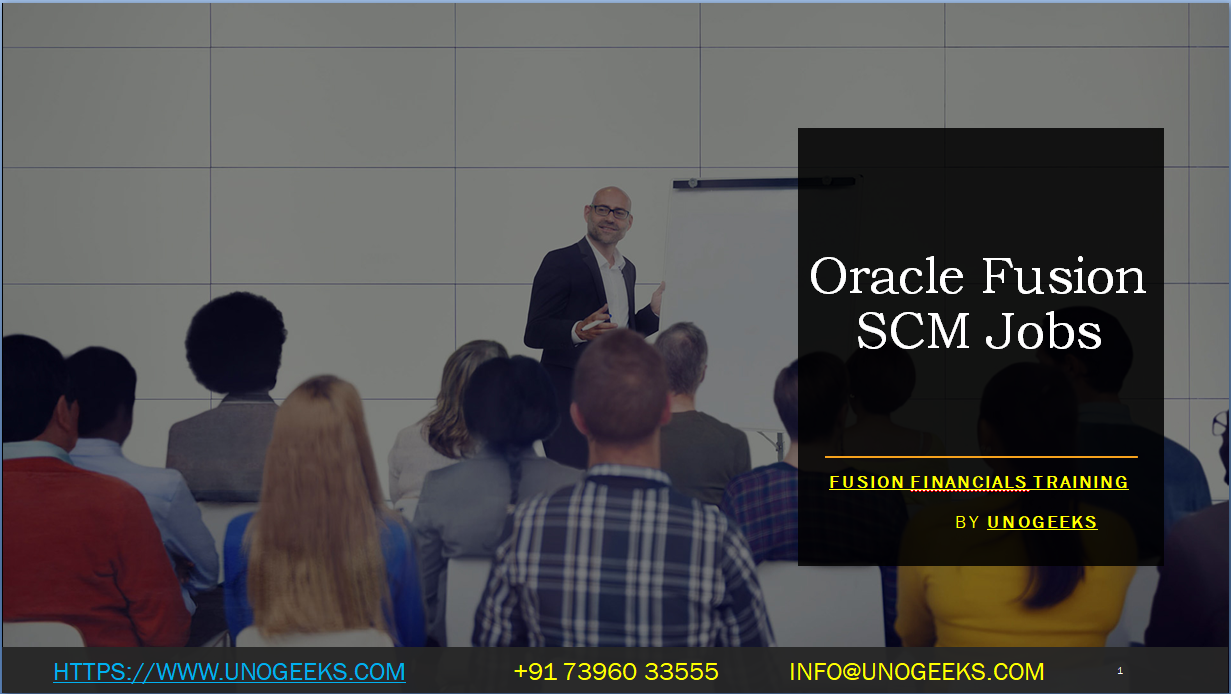 Oracle Fusion SCM Jobs

FUSION FINANCIALS TRAINING

BY UNOGEEKS

HTTPS://WWW.UNOGEEKS.COM +91 73960 33555 INFO@UNOGEEKS.COM 1